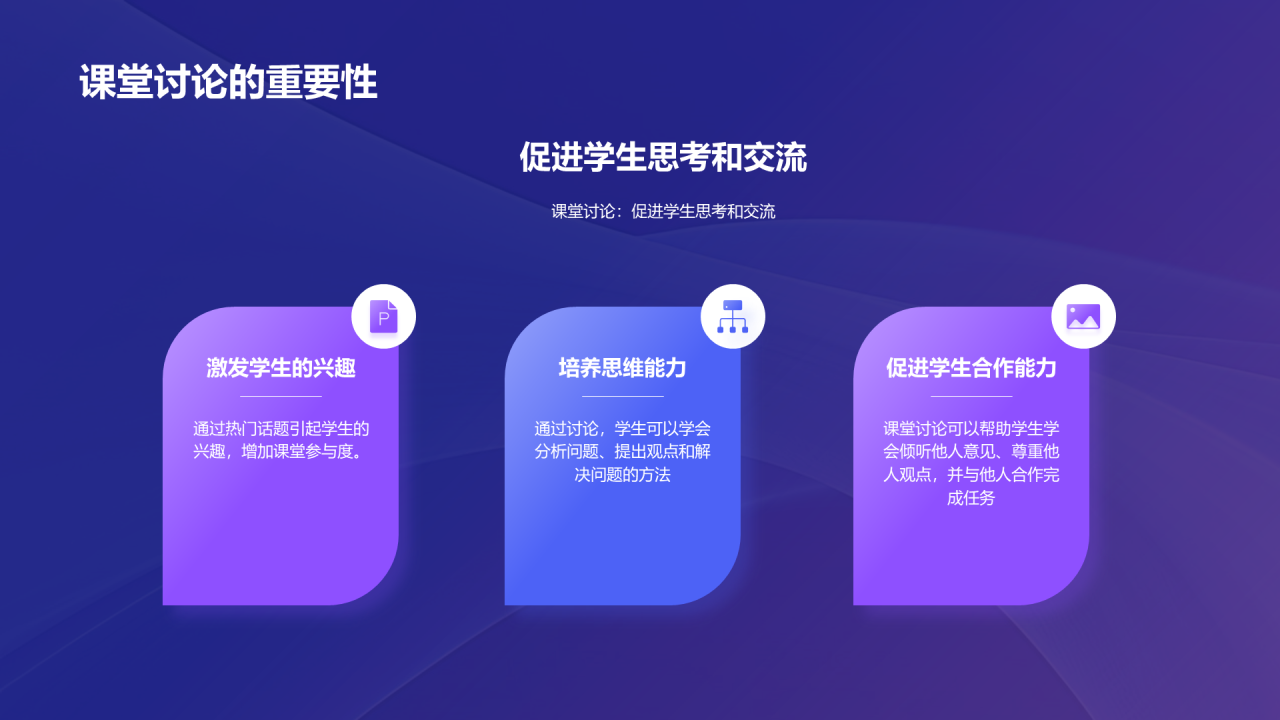 课堂讨论的重要性

促进学生思考和交流

课堂讨论：促进学生思考和交流

P

激发学生的兴趣

通过热门话题引起学生的兴趣，增加课堂参与度。

培养思维能力

通过讨论，学生可以学会分析问题、提出观点和解决问题的方法

促进学生合作能力

课堂讨论可以帮助学生学会倾听他人意见、尊重他人观点，并与他人合作完成任务